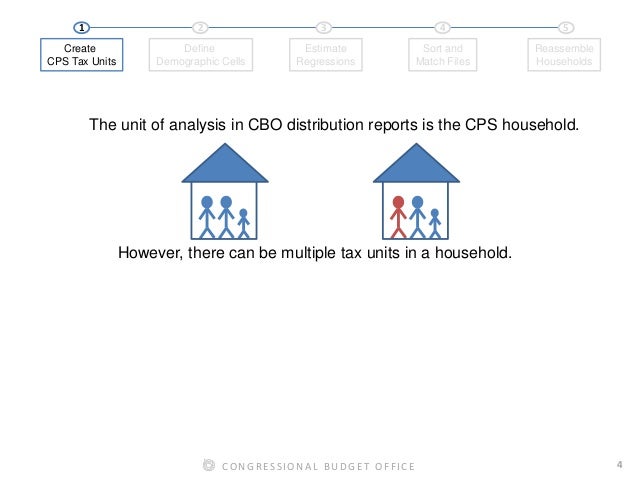 1 Create CPS Tax Units

2 Define Demographic Cells

3 Estimate Regressions

4 Sort and Match Files

5 Reassemble Households

The unit of analysis in CBO distribution reports is the CPS household.

However, there can be multiple tax units in a household.

CONGRESSIONAL BUDGET OFFICE

4